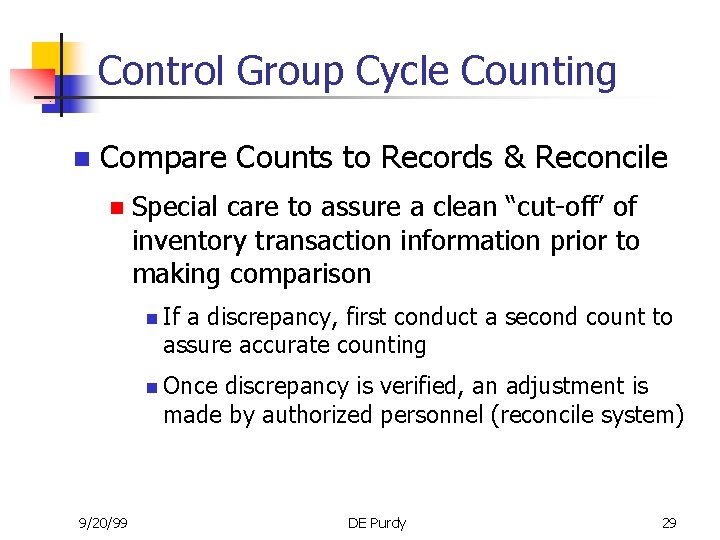 Control Group Cycle Counting

Compare Counts to Records & Reconcile

Special care to assure a clean “cut-off’ of inventory transaction information prior to making comparison

If a discrepancy, first conduct a second count to assure accurate counting

Once discrepancy is verified, an adjustment is made by authorized personnel (reconcile system)

9/20/99

DE Purdy

29